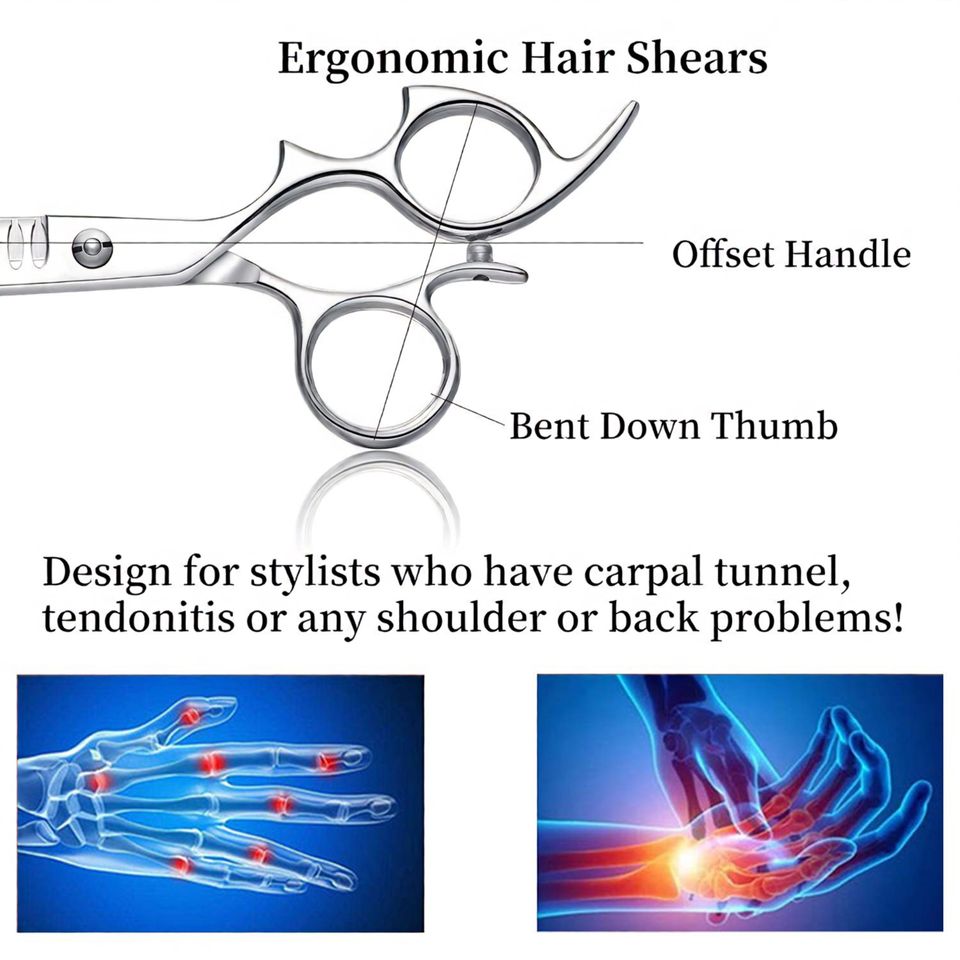 Ergonomic Hair Shears

Offset Handle

Bent Down Thumb

Design for stylists who have carpal tunnel, tendonitis or any shoulder or back problems!